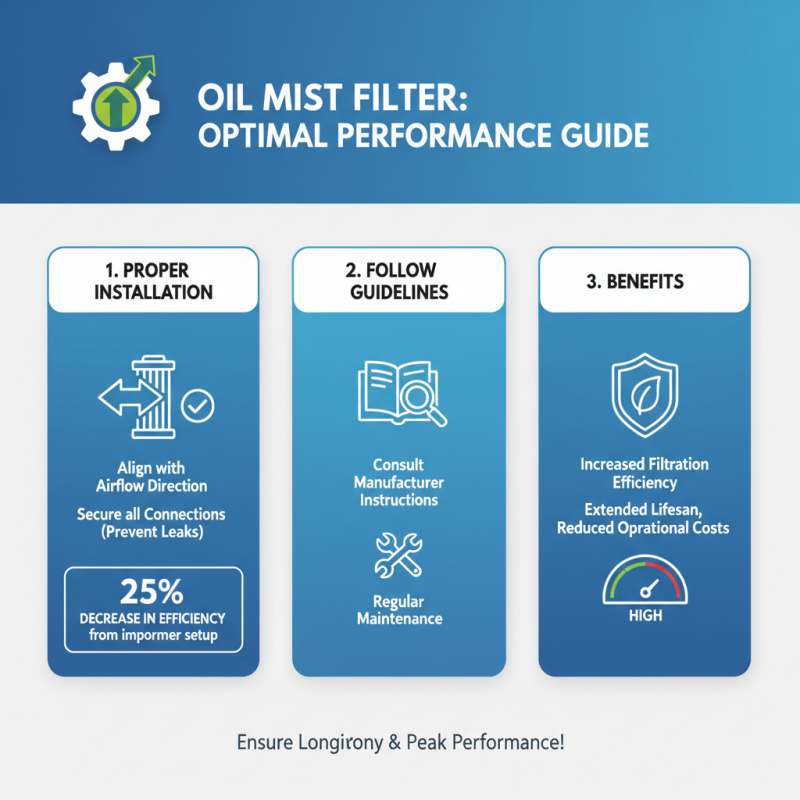 OIL MIST FILTER:
OPTIMAL PERFORMANCE GUIDE

1. PROPER INSTALLATION

Align with Airflow Direction

Secure all Connections (Prevent Leaks)

25%
DECREASE IN EFFICIENCY from impormer setup

2. FOLLOW GUIDELINES

Consult Manufacturer Instructions

Regular Maintenance

3. BENEFITS

Increased Filtration Efficiency

Extended Lifesan, Reduced Oprational Costs

HIGH

Ensure Longirony & Peak Performance!